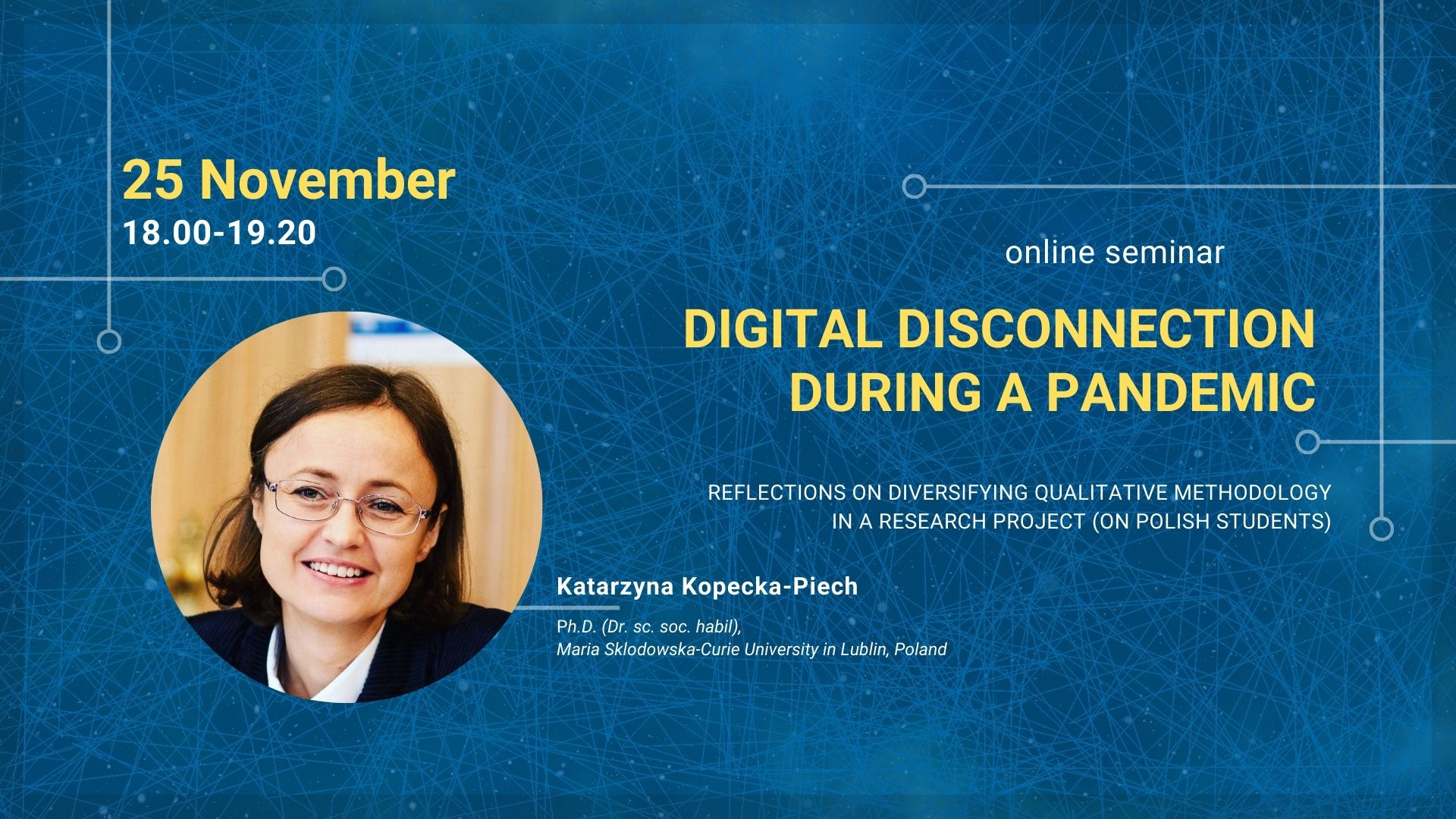 25 November
18.00-19.20

online seminar

DIGITAL DISCONNECTION DURING A PANDEMIC

REFLECTIONS ON DIVERSIFYING QUALITATIVE METHODOLOGY IN A RESEARCH PROJECT (ON POLISH STUDENTS)

Katarzyna Kopecka-Piech

Ph.D. (Dr. sc. soc. habil),
Maria Sklodowska-Curie University in Lublin, Poland